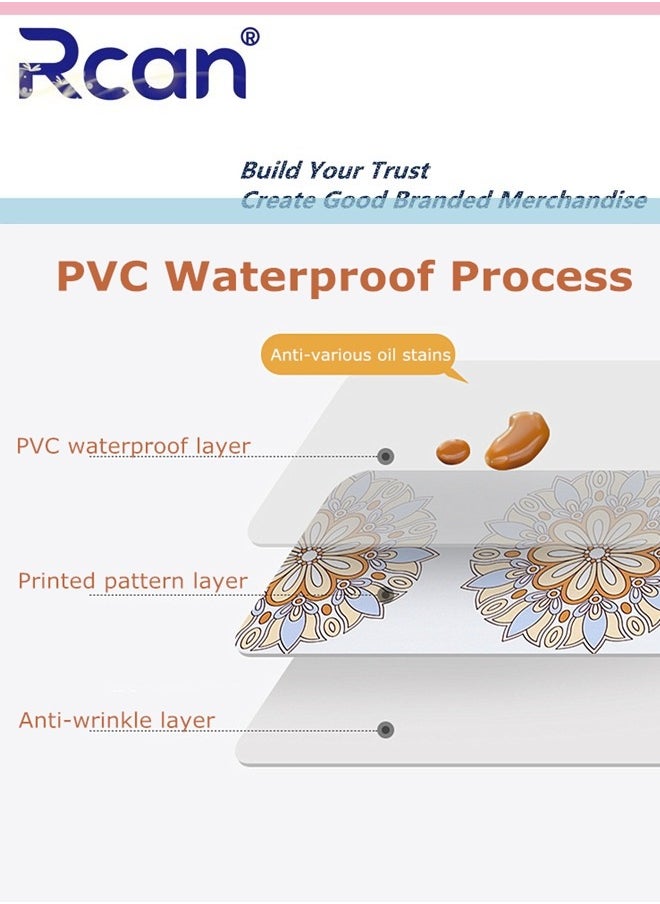 Rcan®

Build Your Trust
Create Good Branded Merchandise

PVC Waterproof Process

Anti-various oil stains

PVC waterproof layer

Printed pattern layer

Anti-wrinkle layer